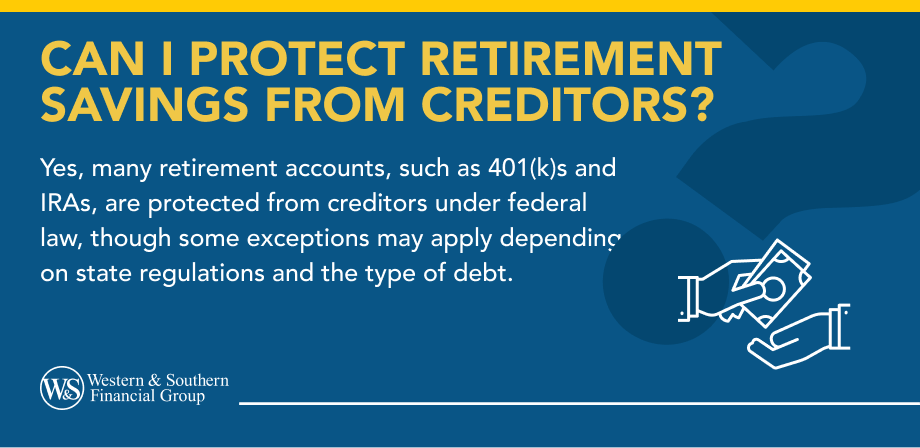 CAN I PROTECT RETIREMENT SAVINGS FROM CREDITORS?

Yes, many retirement accounts, such as 401(k)s and IRAs, are protected from creditors under federal law, though some exceptions may apply depending on state regulations and the type of debt.

W&S Western & Southern Financial Group